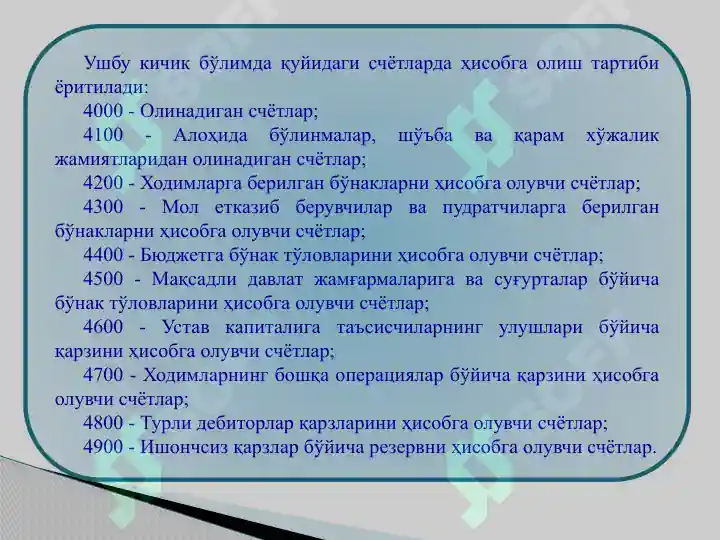 Ушбу кичик бўлимда қуйидаги счётларда ҳисобга олиш тартиби ёритилади:

4000 - Олинадиган счётлар;

4100 - Алоҳида бўлинмалар, шўъба ва қарам хўжалик жамиятларидан олинадиган счётлар;

4200 - Ходимларга берилган бўнакларни ҳисобга олувчи счётлар;

4300 - Мол етказиб берувчилар ва пудратчиларга берилган бўнакларни ҳисобга олувчи счётлар;

4400 - Бюджетга бўнак тўловларини ҳисобга олувчи счётлар;

4500 - Мақсадли давлат жамғармаларига ва суғурталар бўйича бўнак тўловларини ҳисобга олувчи счётлар;

4600 - Устав капиталига таъсисчиларнинг улушлари бўйича қарзини ҳисобга олувчи счётлар;

4700 - Ходимларнинг бошқа операциялар бўйича қарзини ҳисобга олувчи счётлар;

4800 - Турли дебиторлар қарзларини ҳисобга олувчи счётлар;

4900 - Ишончсиз қарзлар бўйича резервни ҳисобга олувчи счётлар.